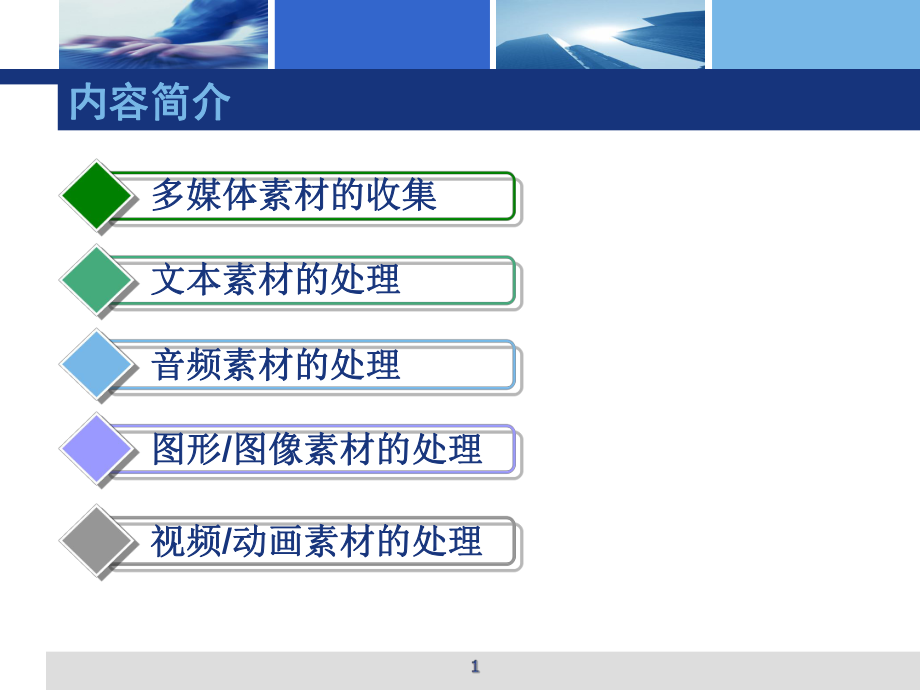 内容简介

多媒体素材的收集

文本素材的处理

音频素材的处理

图形/图像素材的处理

视频/动画素材的处理

1